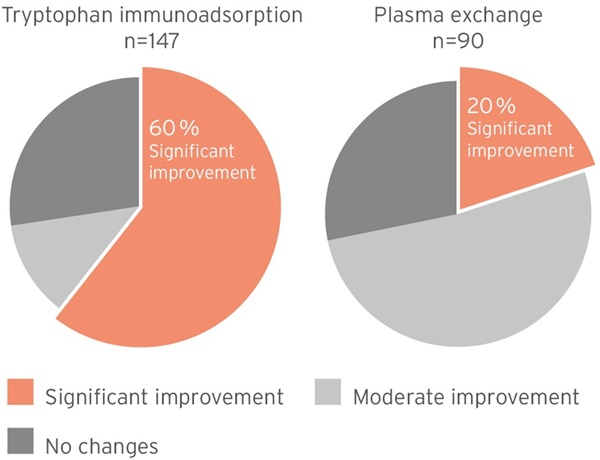 Tryptophan immunoadsorption
n=147

60 %
Significant improvement

Plasma exchange
n=90

20 %
Significant improvement

Significant improvement
Moderate improvement
No changes